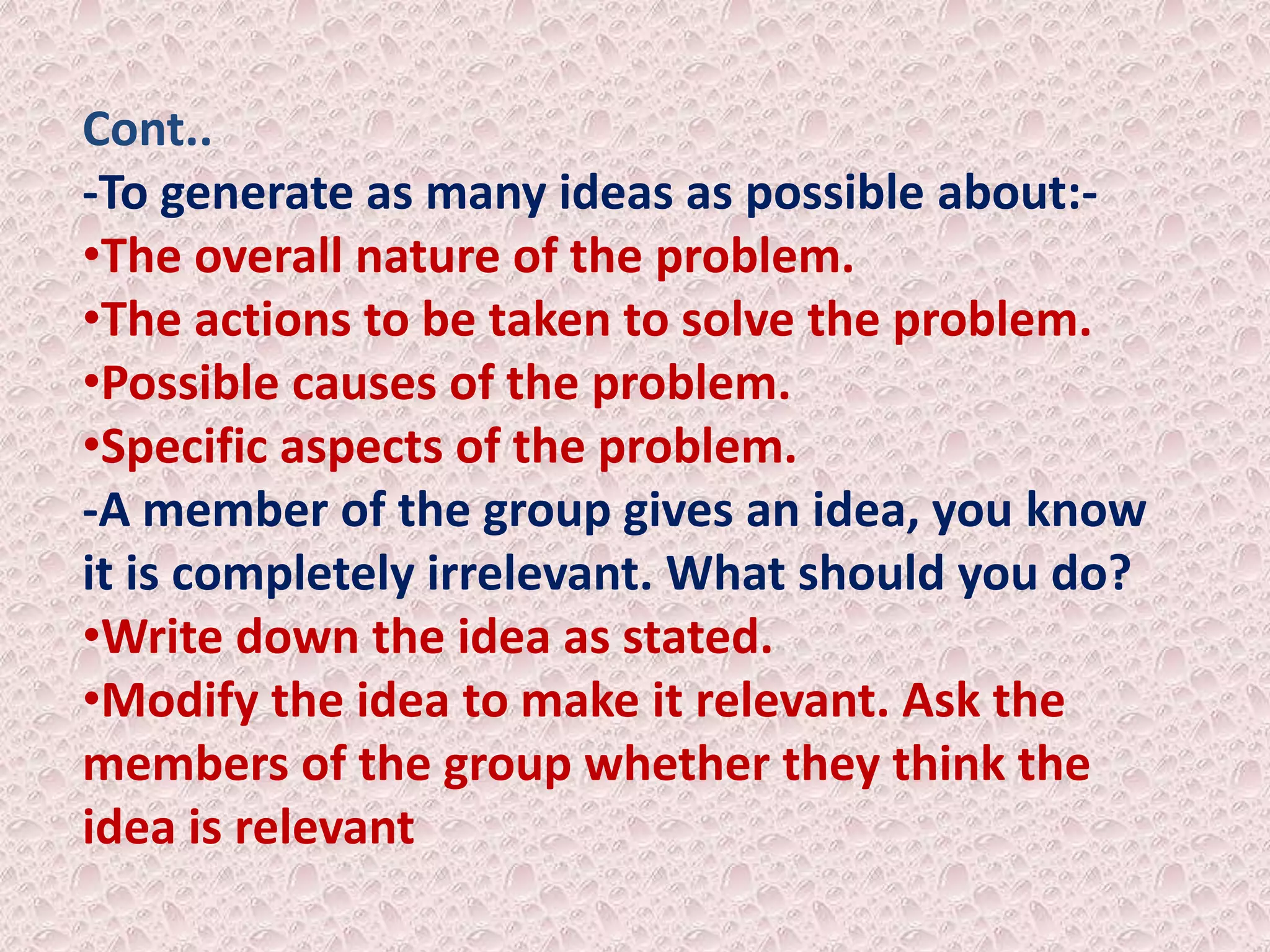 Cont..
-To generate as many ideas as possible about:-
•The overall nature of the problem.
•The actions to be taken to solve the problem.
•Possible causes of the problem.
•Specific aspects of the problem.
-A member of the group gives an idea, you know it is completely irrelevant. What should you do?
•Write down the idea as stated.
•Modify the idea to make it relevant. Ask the members of the group whether they think the idea is relevant